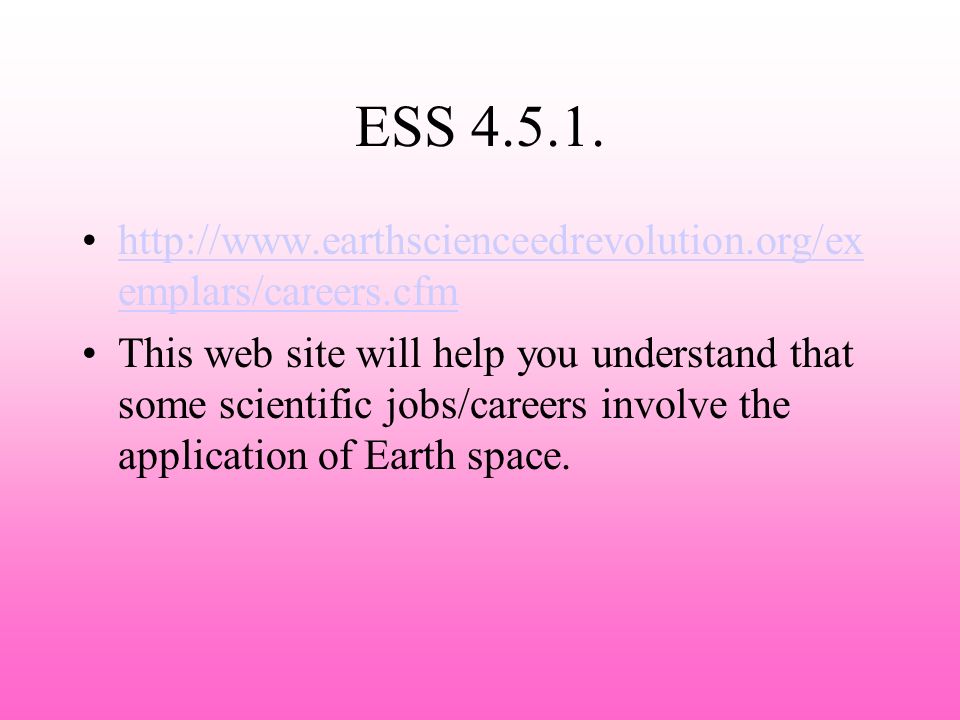 ESS 4.5.1.

• http://www.earthscienceedrevolution.org/exemplars/careers.cfm

• This web site will help you understand that some scientific jobs/careers involve the application of Earth space.